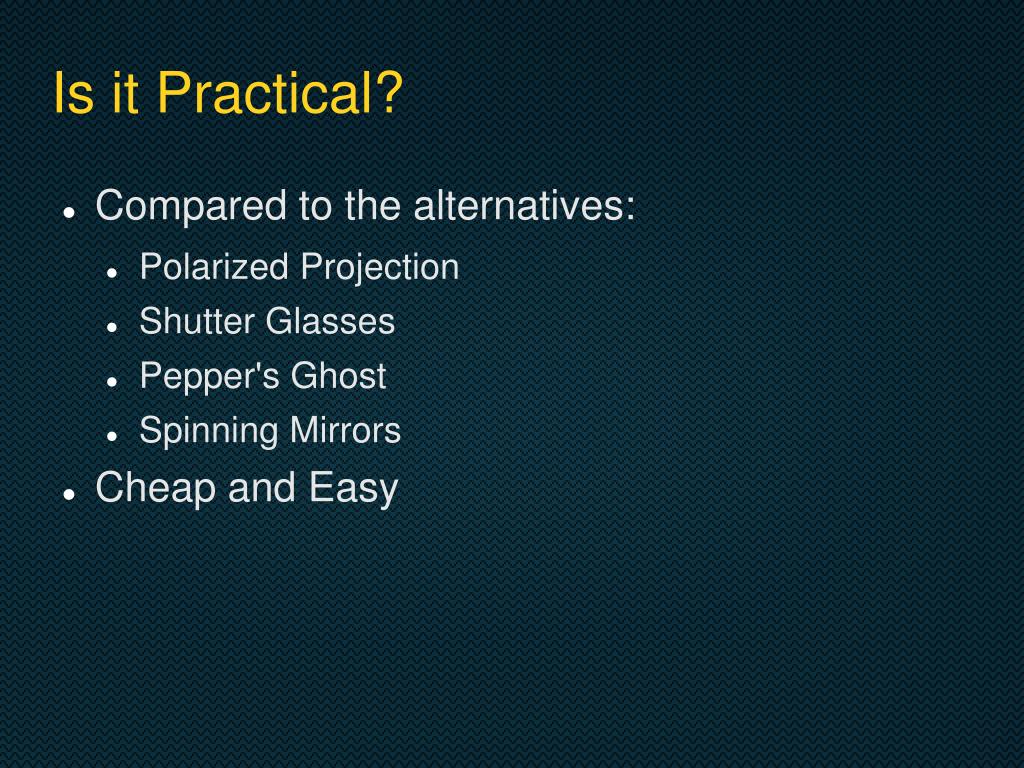 Is it Practical?

- Compared to the alternatives:
  - Polarized Projection
  - Shutter Glasses
  - Pepper's Ghost
  - Spinning Mirrors
- Cheap and Easy